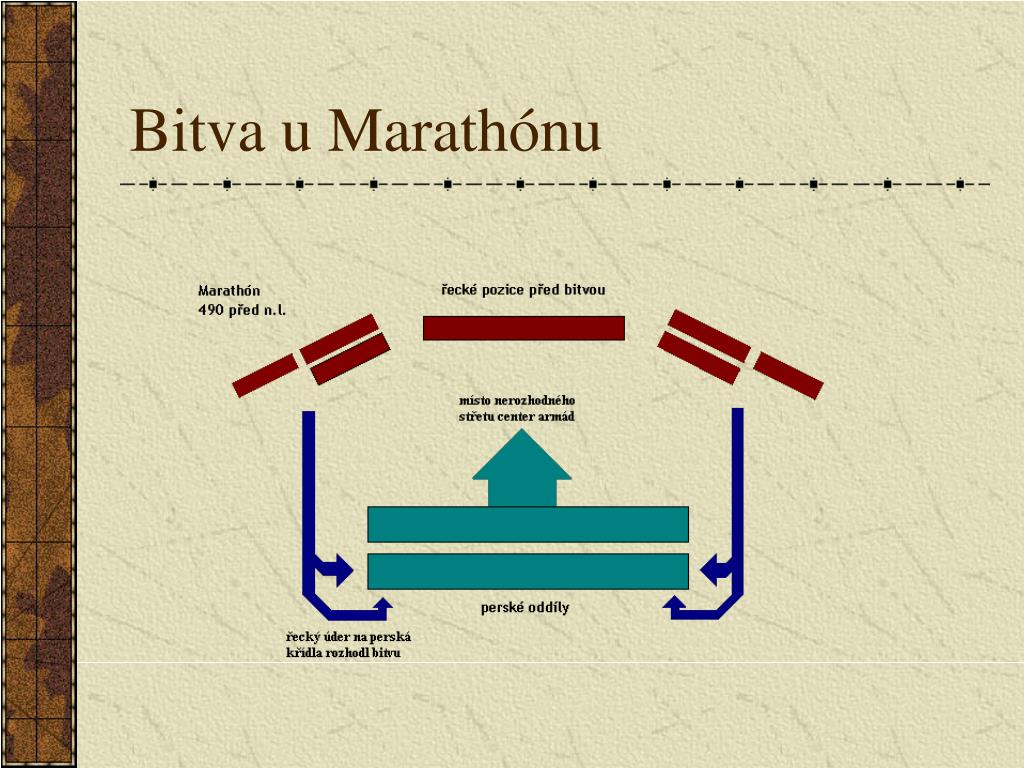 Bitva u Marathónu

Marathón
490 před n.l.

řecké pozice před bitvou

místo nerozhodného střetu center armád

perské oddíly

řecký úder na perská křídla rozhodl bitvu